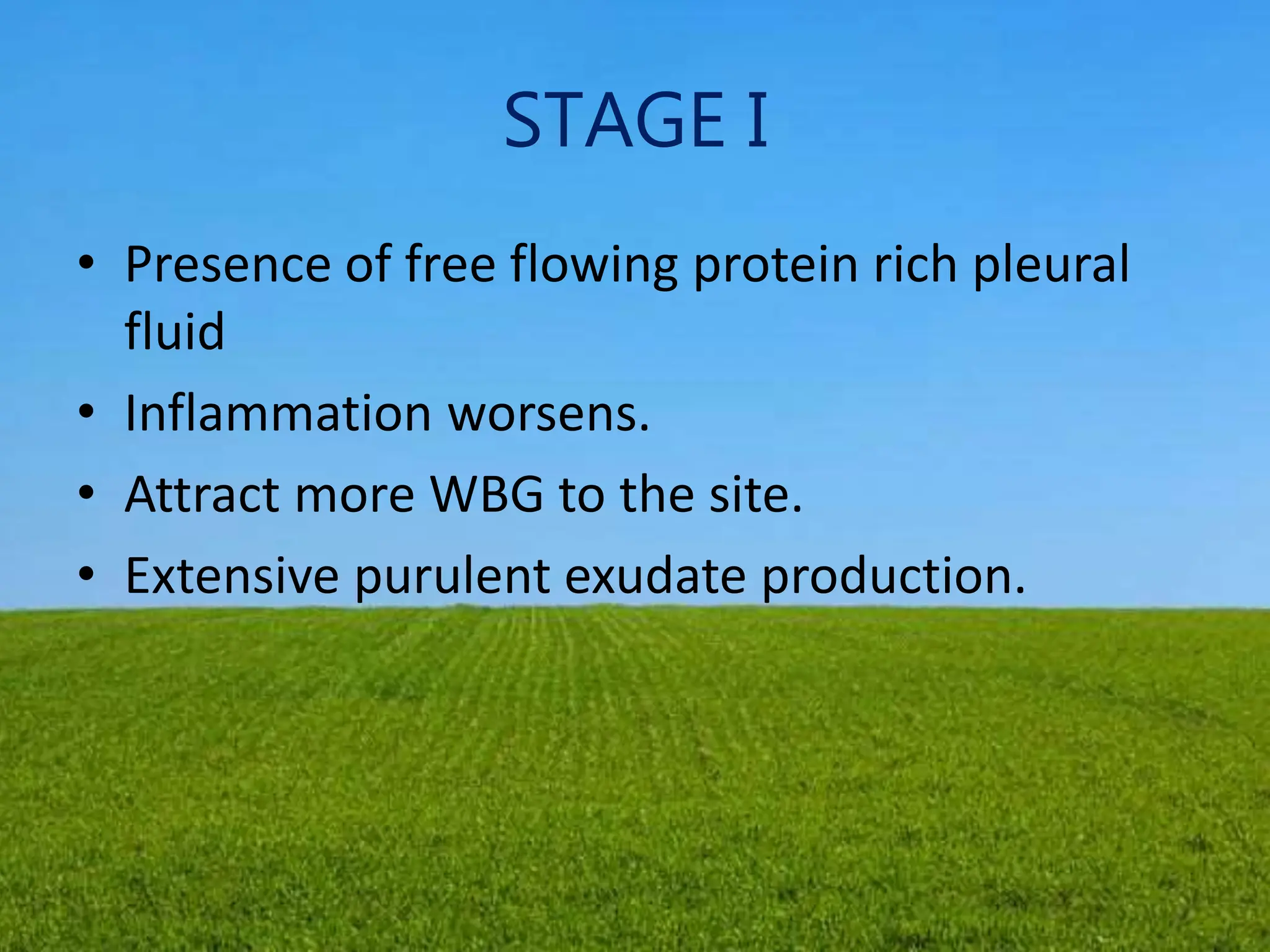 STAGE I

• Presence of free flowing protein rich pleural fluid
• Inflammation worsens.
• Attract more WBG to the site.
• Extensive purulent exudate production.